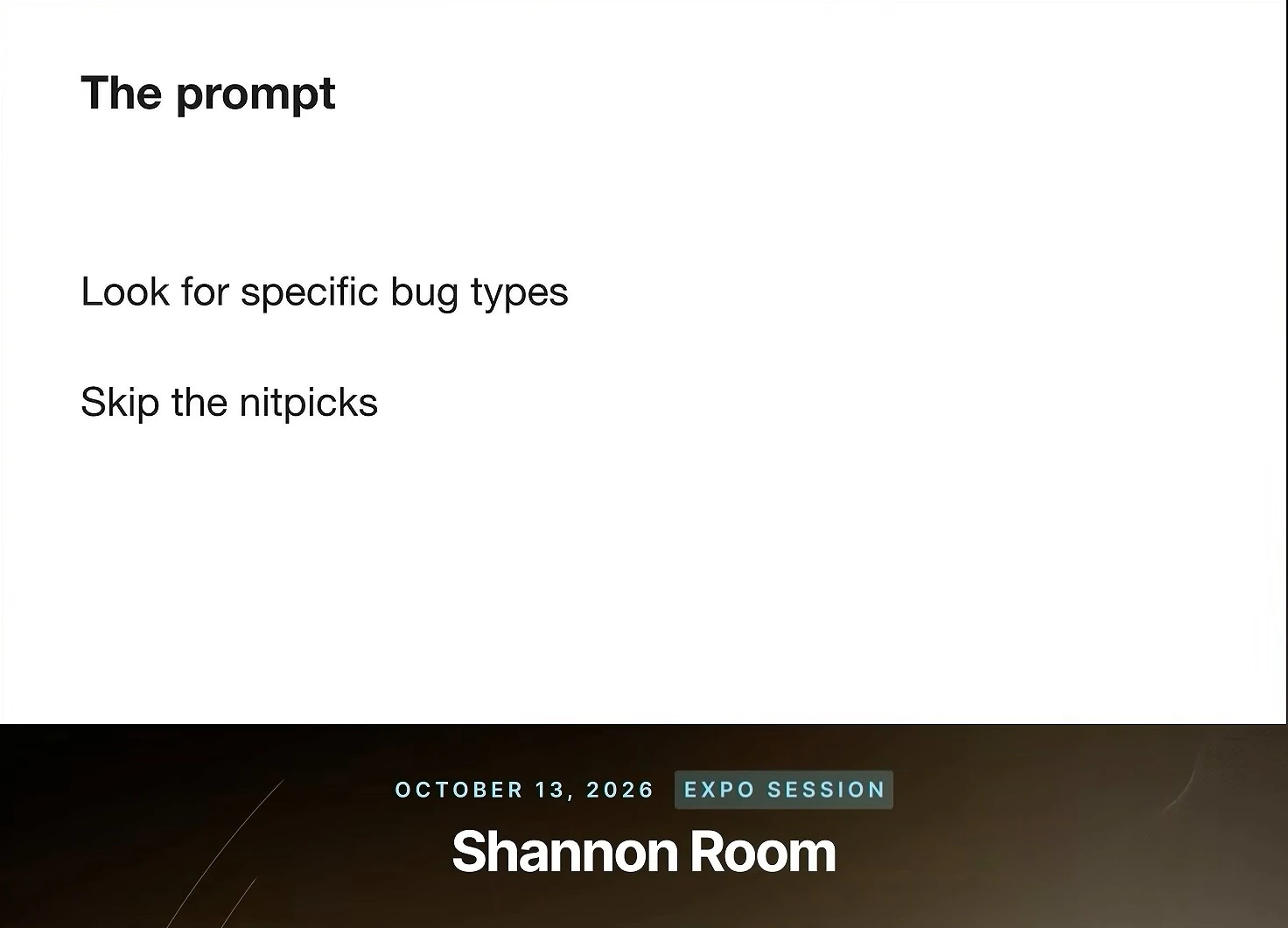 The prompt

Look for specific bug types

Skip the nitpicks

OCTOBER 13, 2026 EXPO SESSION

Shannon Room